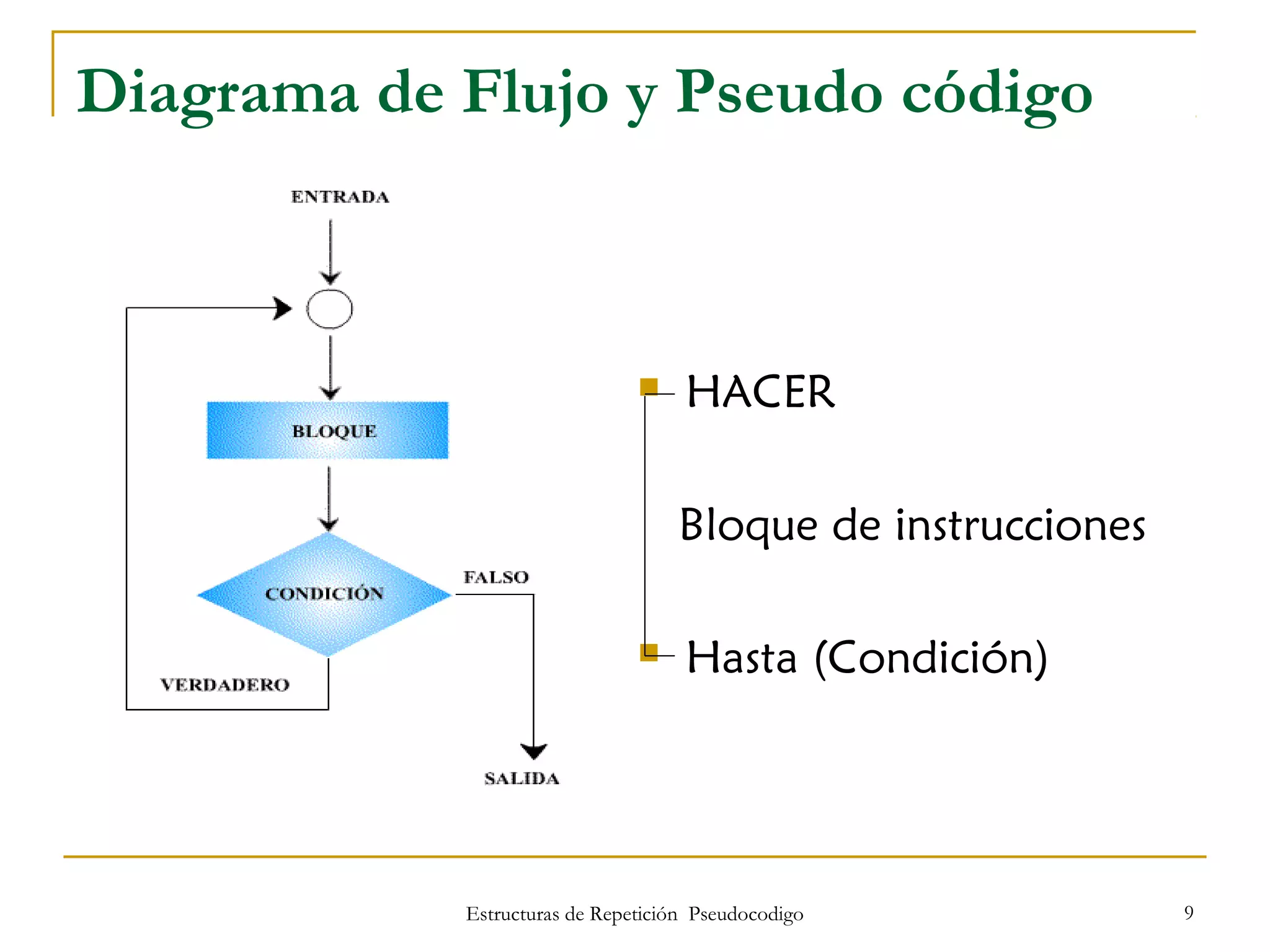 Diagrama de Flujo y Pseudo código

ENTRADA

BLOQUE

CONDICIÓN

FALSO

VERDADERO

SALIDA

HACER

Bloque de instrucciones

Hasta (Condición)

Estructuras de Repetición Pseudocodigo

9